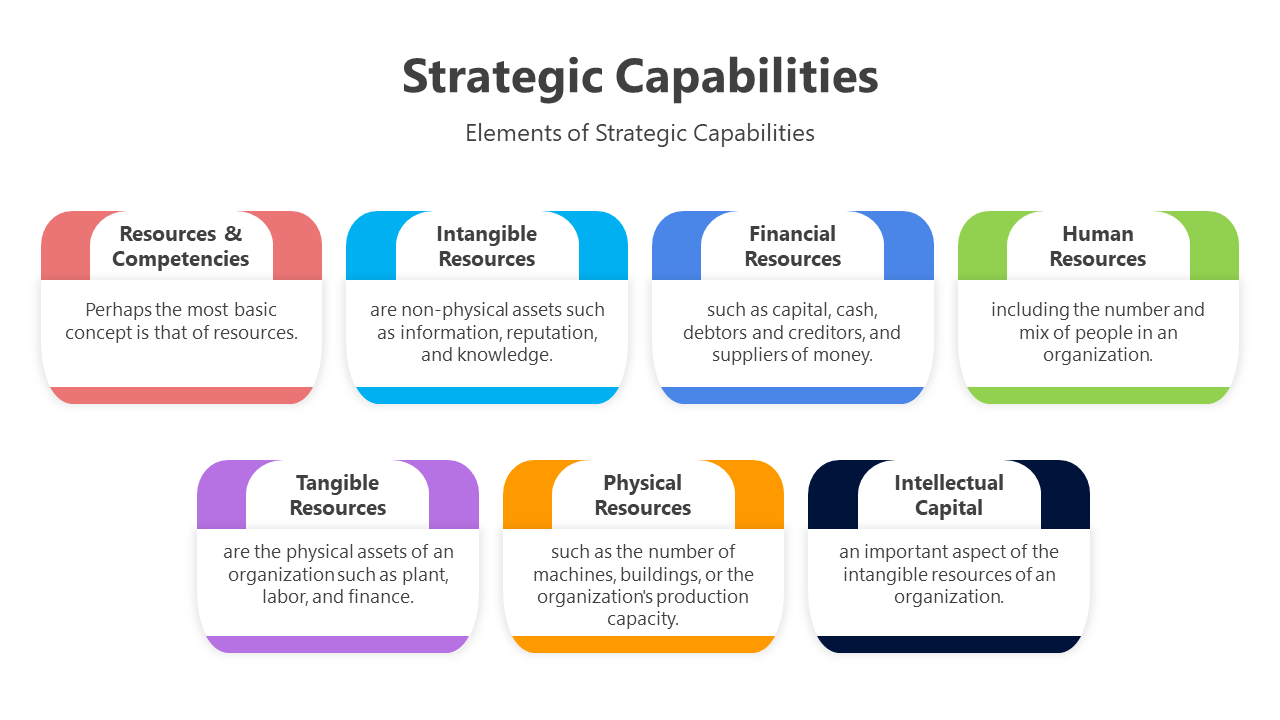 Strategic Capabilities

Elements of Strategic Capabilities

Resources & Competencies

Perhaps the most basic concept is that of resources.

Intangible Resources

are non-physical assets such as information, reputation, and knowledge.

Financial Resources

such as capital, cash, debtors and creditors, and suppliers of money.

Human Resources

including the number and mix of people in an organization.

Tangible Resources

are the physical assets of an organization such as plant, labor, and finance.

Physical Resources

such as the number of machines, buildings, or the organization's production capacity.

Intellectual Capital

an important aspect of the intangible resources of an organization.